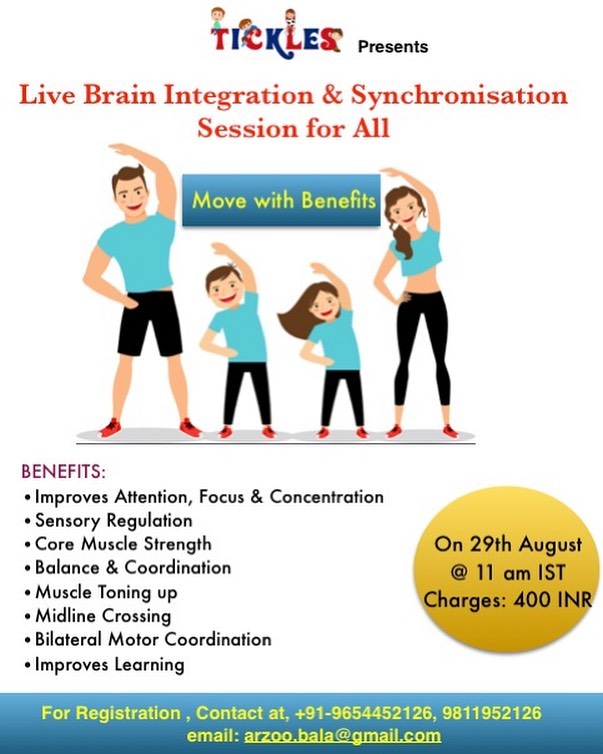 TICKLES Presents

Live Brain Integration & Synchronisation Session for All

Move with Benefits

BENEFITS:
• Improves Attention, Focus & Concentration
• Sensory Regulation
• Core Muscle Strength
• Balance & Coordination
• Muscle Toning up
• Midline Crossing
• Bilateral Motor Coordination
• Improves Learning

On 29th August @ 11 am IST Charges: 400 INR

For Registration , Contact at, +91-9654452126, 9811952126
email: arzoo.bala@gmail.com